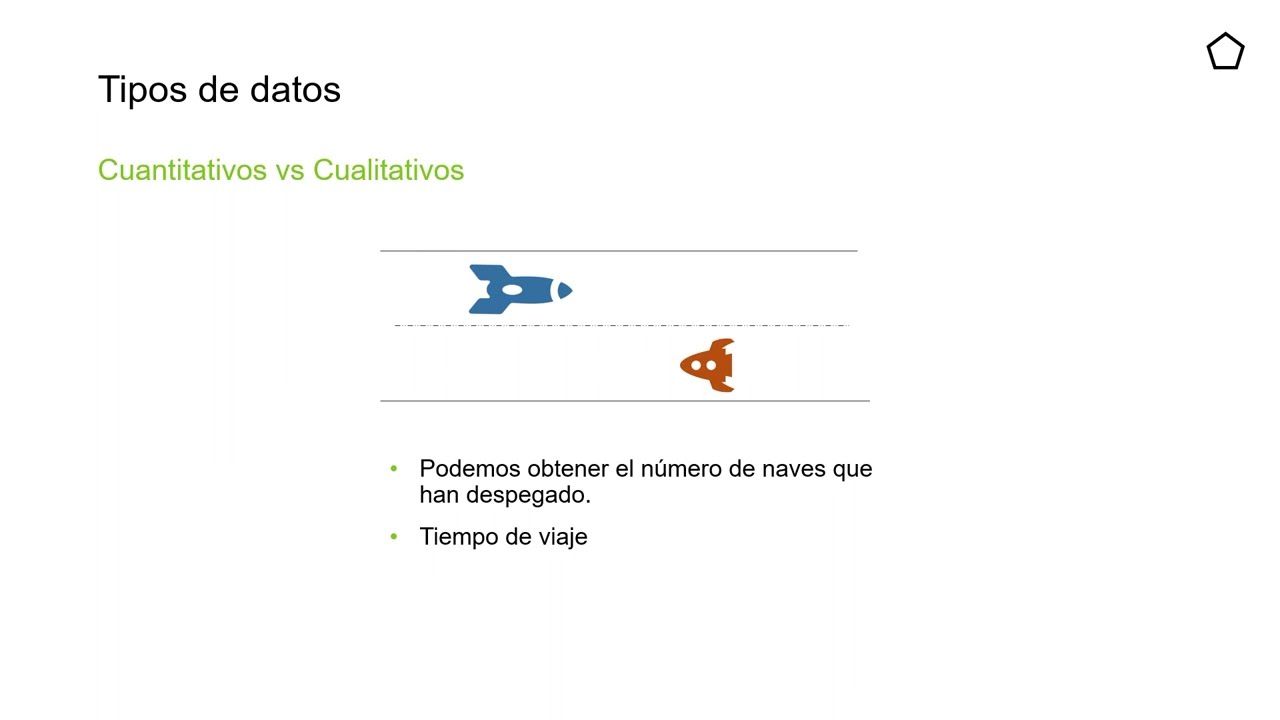 Tipos de datos

Cuantitativos vs Cualitativos

• Podemos obtener el número de naves que han despegado.

• Tiempo de viaje